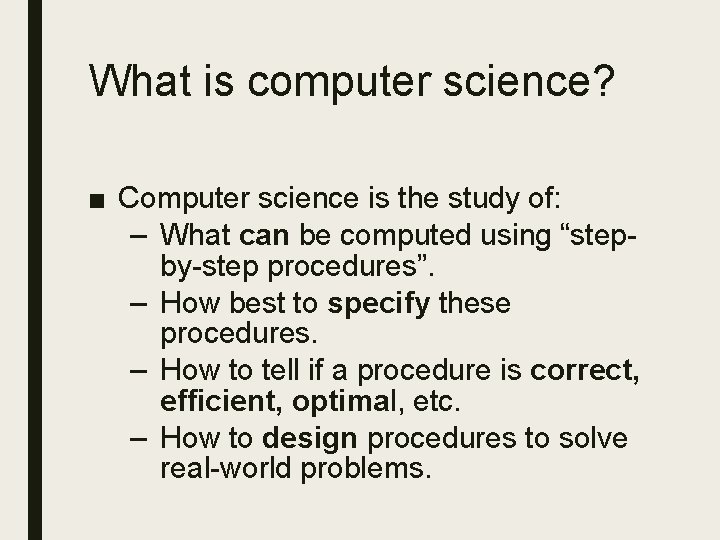 What is computer science?

■ Computer science is the study of:

– What can be computed using “step-by-step procedures”.

– How best to specify these procedures.

– How to tell if a procedure is correct, efficient, optimal, etc.

– How to design procedures to solve real-world problems.